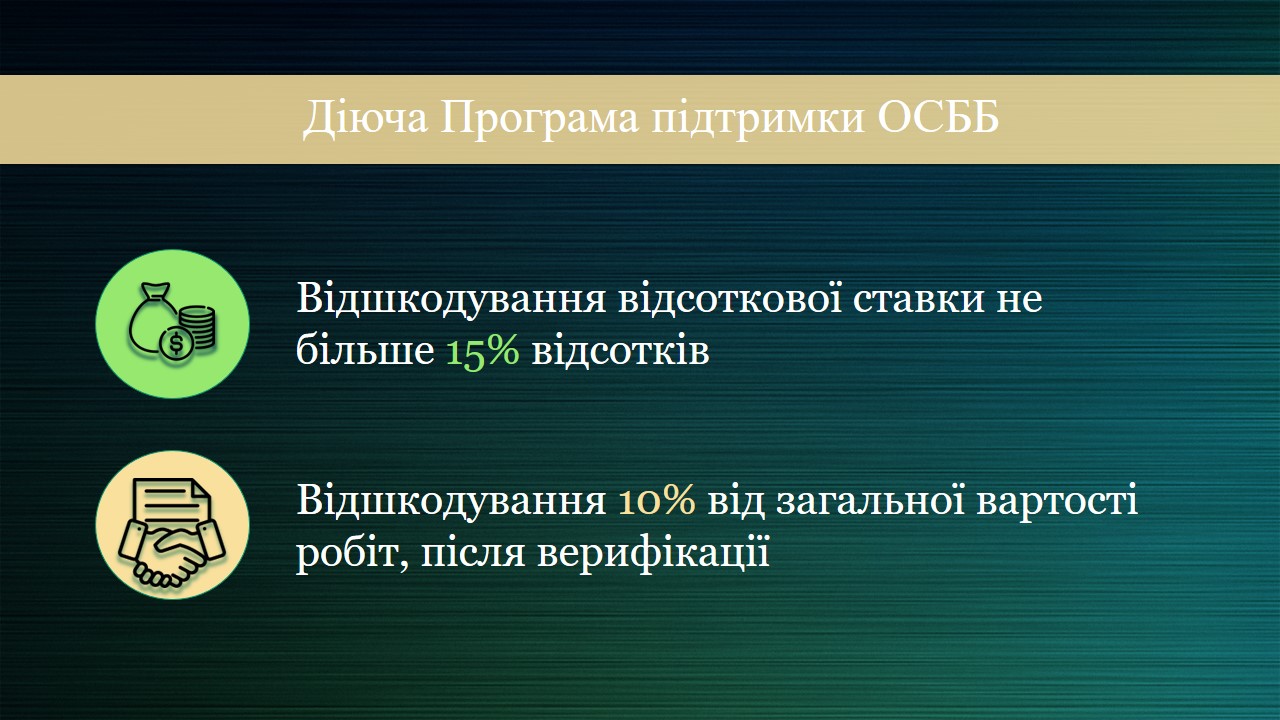 Діюча Програма підтримки ОСББ

Відшкодування відсоткової ставки не більше 15% відсотків

Відшкодування 10% від загальної вартості робіт, після верифікації